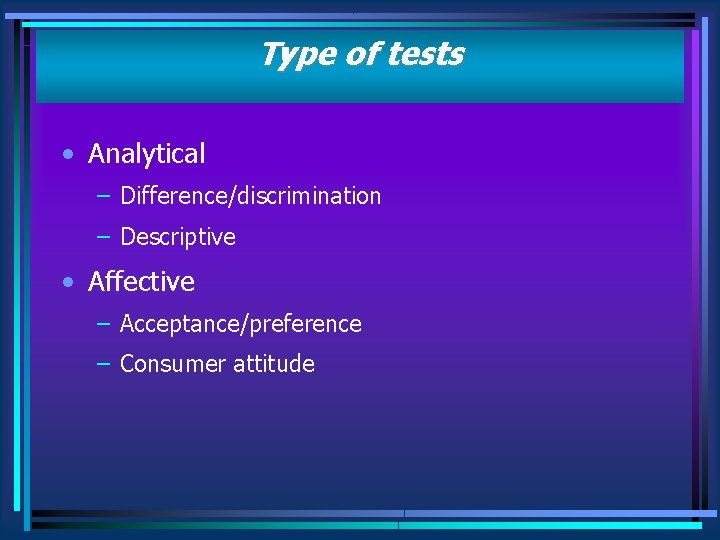 Type of tests

• Analytical
  – Difference/discrimination
  – Descriptive
• Affective
  – Acceptance/preference
  – Consumer attitude